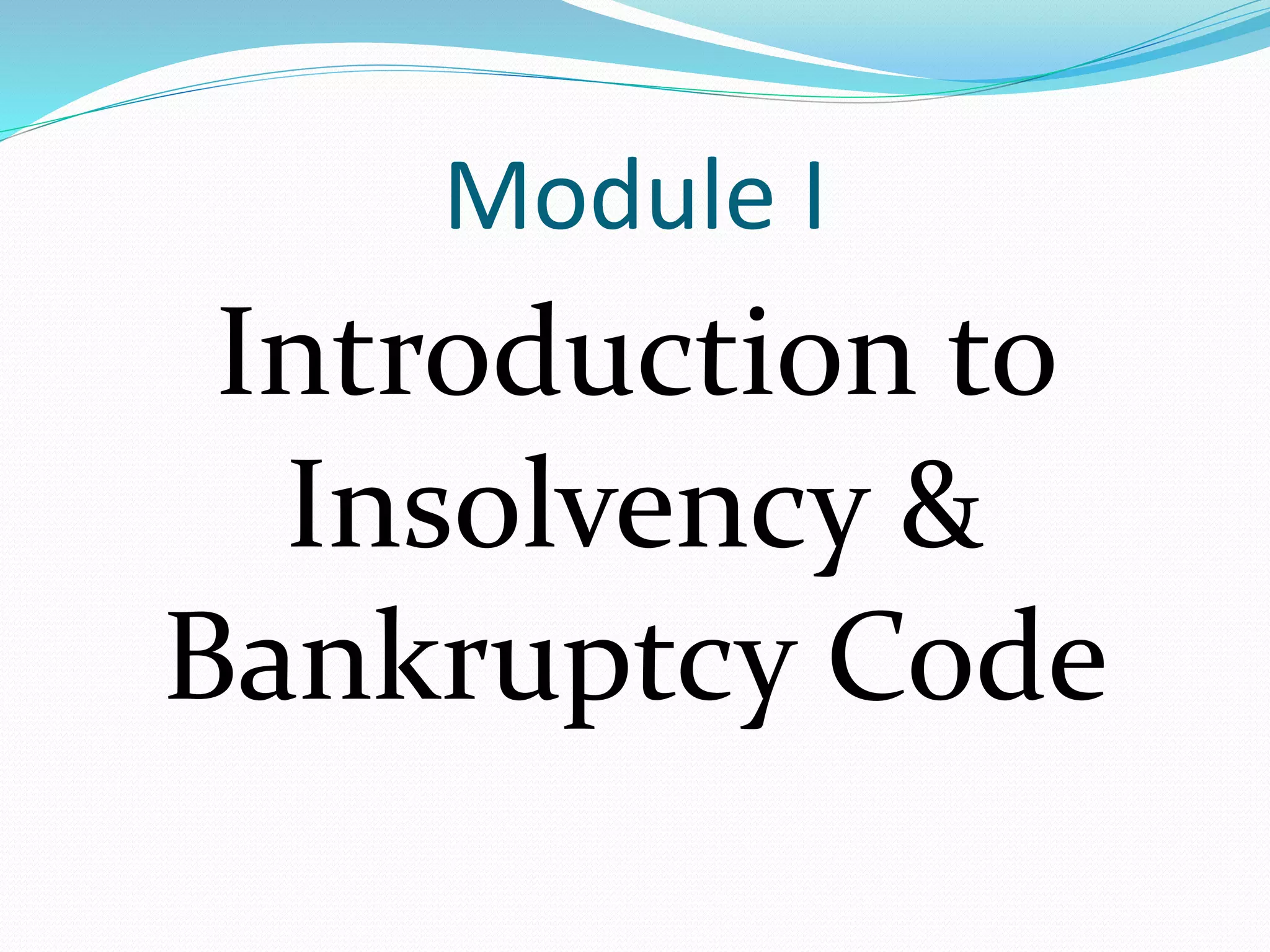 Module I

Introduction to Insolvency & Bankruptcy Code